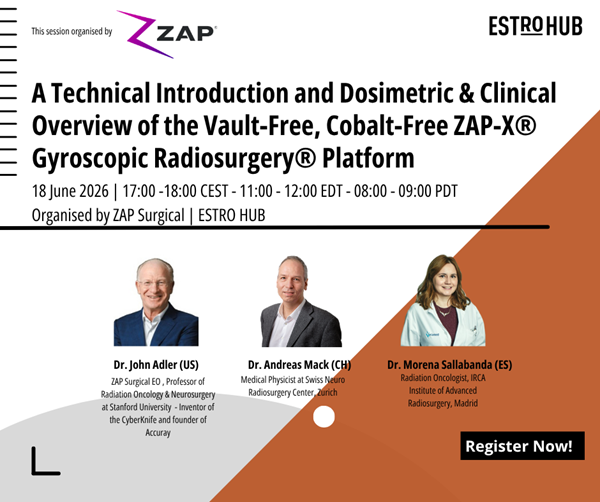 This session organised by ZAP®

ESTRO HUB

A Technical Introduction and Dosimetric & Clinical Overview of the Vault-Free, Cobalt-Free ZAP-X® Gyroscopic Radiosurgery® Platform

18 June 2026 | 17:00 -18:00 CEST - 11:00 - 12:00 EDT - 08:00 - 09:00 PDT

Organised by ZAP Surgical | ESTRO HUB

Dr. John Adler (US)
ZAP Surgical EO , Professor of Radiation Oncology & Neurosurgery at Stanford University - Inventor of the CyberKnife and founder of Accuray

Dr. Andreas Mack (CH)
Medical Physicist at Swiss Neuro Radiosurgery Center, Zurich

Dr. Morena Sallabanda (ES)
Radiation Oncologist, IRCA Institute of Advanced Radiosurgery, Madrid

Register Now!